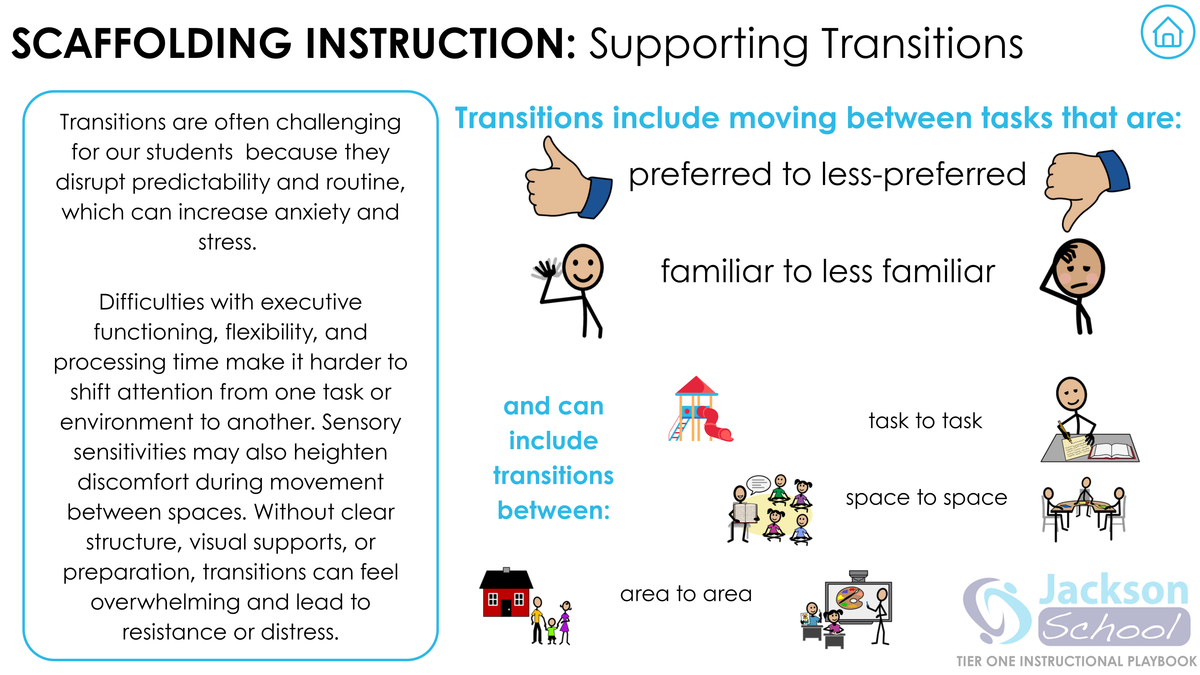 SCAFFOLDING INSTRUCTION: Supporting Transitions

Transitions are often challenging for our students  because they disrupt predictability and routine, which can increase anxiety and stress.

Difficulties with executive functioning, flexibility, and processing time make it harder to shift attention from one task or environment to another. Sensory sensitivities may also heighten discomfort during movement between spaces. Without clear structure, visual supports, or preparation, transitions can feel overwhelming and lead to resistance or distress.

Transitions include moving between tasks that are:

preferred to less-preferred

familiar to less familiar

and can include transitions between:

task to task

space to space

area to area

Jackson School

TIER ONE INSTRUCTIONAL PLAYBOOK